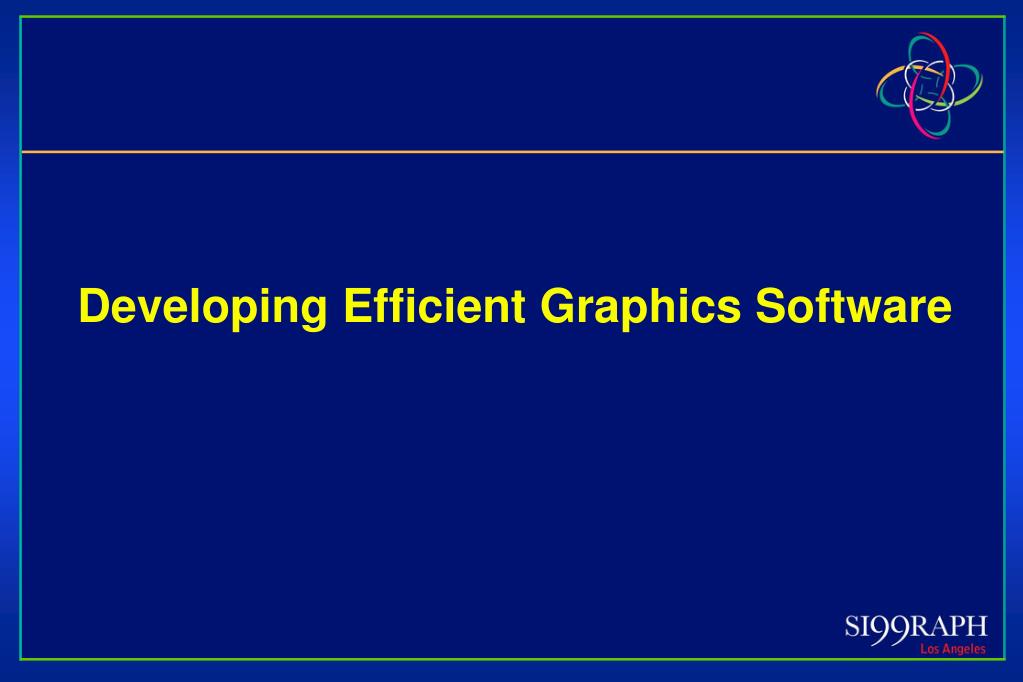 Developing Efficient Graphics Software

SI99RAPH
Los Angeles